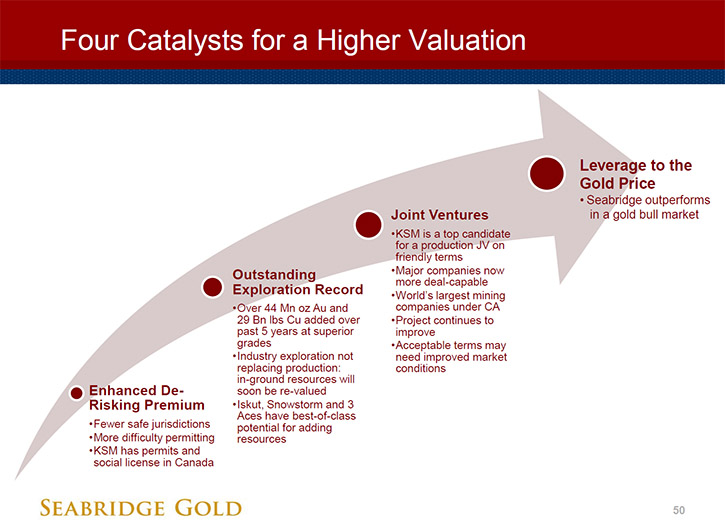 Four Catalysts for a Higher Valuation

Enhanced De-Risking Premium
•Fewer safe jurisdictions
•More difficulty permitting
•KSM has permits and social license in Canada

Outstanding Exploration Record
•Over 44 Mn oz Au and 29 Bn lbs Cu added over past 5 years at superior grades
•Industry exploration not replacing production: in-ground resources will soon be re-valued
•Iskut, Snowstorm and 3 Aces have best-of-class potential for adding resources

Joint Ventures
•KSM is a top candidate for a production JV on friendly terms
•Major companies now more deal-capable
•World's largest mining companies under CA
•Project continues to improve
•Acceptable terms may need improved market conditions

Leverage to the Gold Price
• Seabridge outperforms in a gold bull market

SEABRIDGE GOLD

50